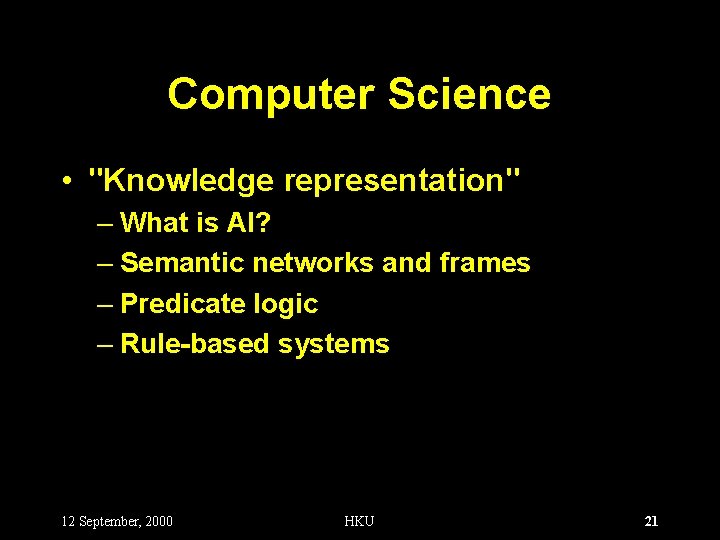 Computer Science

• "Knowledge representation"
– What is AI?
– Semantic networks and frames
– Predicate logic
– Rule-based systems

12 September, 2000 HKU 21